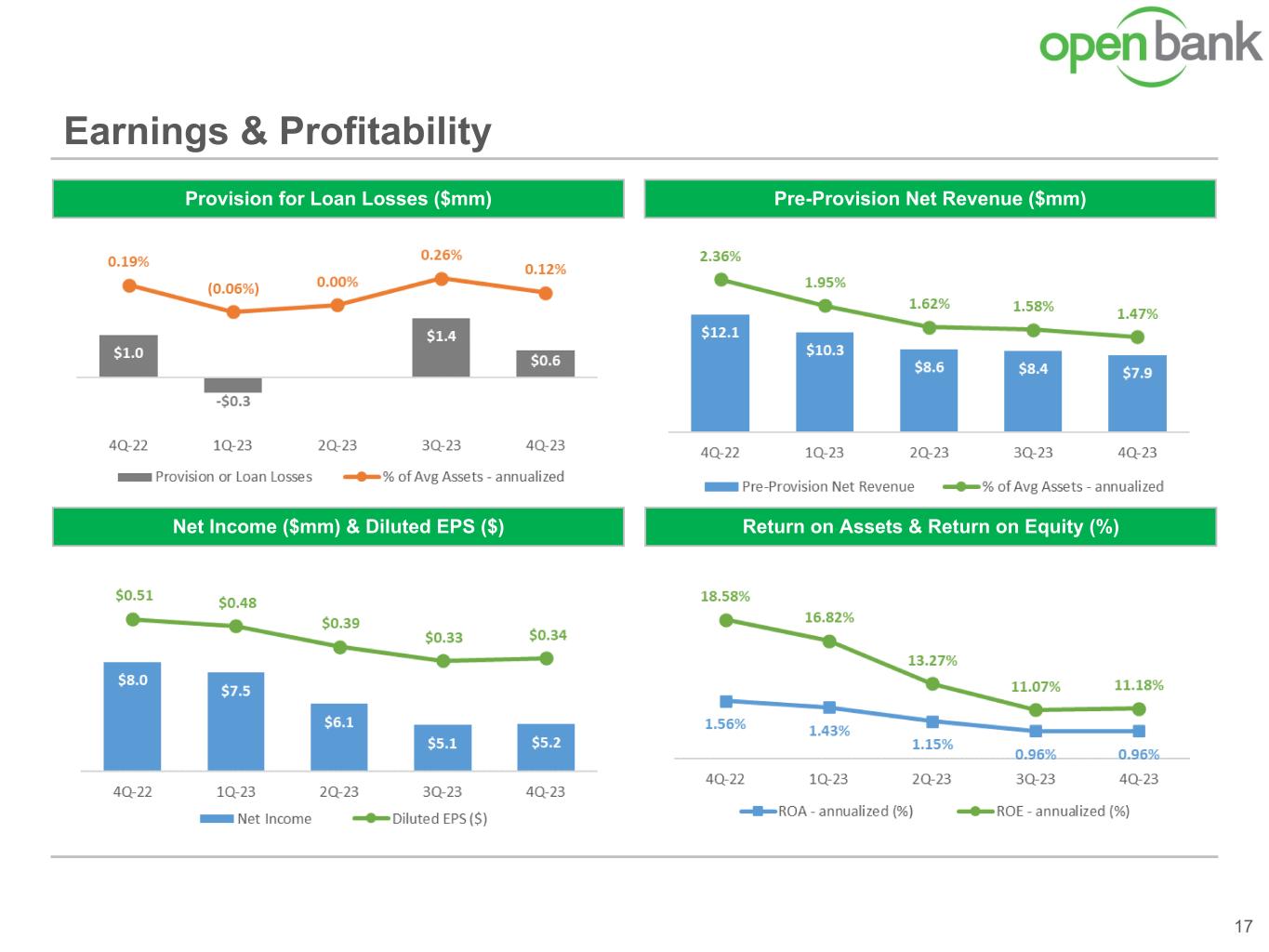 open bank

Earnings & Profitability

Provision for Loan Losses ($mm)

0.19%
(0.06%)
0.00%
0.26%
0.12%
$1.0
-$0.3
$1.4
$0.6
4Q-22
1Q-23
2Q-23
3Q-23
4Q-23
Provision or Loan Losses
% of Avg Assets - annualized

Pre-Provision Net Revenue ($mm)

2.36%
1.95%
1.62%
1.58%
1.47%
$12.1
$10.3
$8.6
$8.4
$7.9
4Q-22
1Q-23
2Q-23
3Q-23
4Q-23
Pre-Provision Net Revenue
% of Avg Assets - annualized

Net Income ($mm) & Diluted EPS ($)

$0.51
$0.48
$0.39
$0.33
$0.34
$8.0
$7.5
$6.1
$5.1
$5.2
4Q-22
1Q-23
2Q-23
3Q-23
4Q-23
Net Income
Diluted EPS ($)

Return on Assets & Return on Equity (%)

18.58%
16.82%
13.27%
11.07%
11.18%
1.56%
1.43%
1.15%
0.96%
0.96%
4Q-22
1Q-23
2Q-23
3Q-23
4Q-23
ROA - annualized (%)
ROE - annualized (%)

17